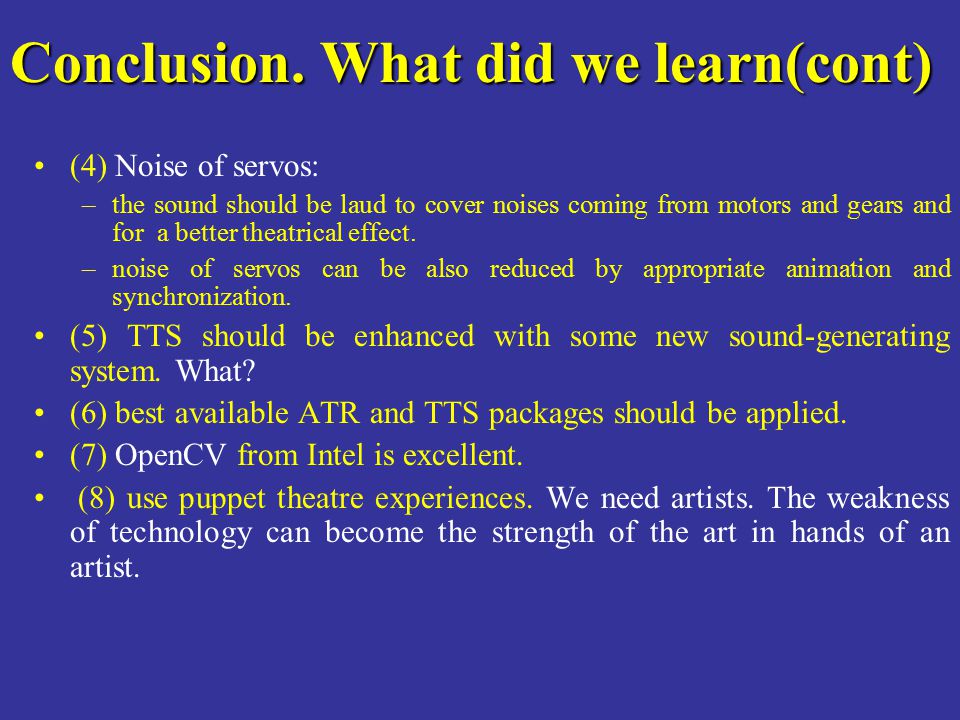 Conclusion. What did we learn(cont)

• (4) Noise of servos:
– the sound should be laud to cover noises coming from motors and gears and for a better theatrical effect.
– noise of servos can be also reduced by appropriate animation and synchronization.
• (5) TTS should be enhanced with some new sound-generating system. What?
• (6) best available ATR and TTS packages should be applied.
• (7) OpenCV from Intel is excellent.
• (8) use puppet theatre experiences. We need artists. The weakness of technology can become the strength of the art in hands of an artist.